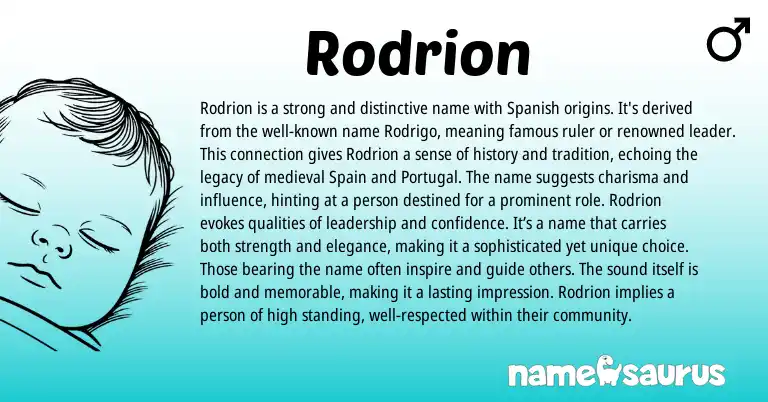 Rodrion

♂

Rodrion is a strong and distinctive name with Spanish origins. It's derived from the well-known name Rodrigo, meaning famous ruler or renowned leader. This connection gives Rodrion a sense of history and tradition, echoing the legacy of medieval Spain and Portugal. The name suggests charisma and influence, hinting at a person destined for a prominent role. Rodrion evokes qualities of leadership and confidence. It's a name that carries both strength and elegance, making it a sophisticated yet unique choice. Those bearing the name often inspire and guide others. The sound itself is bold and memorable, making it a lasting impression. Rodrion implies a person of high standing, well-respected within their community.

namesaurus